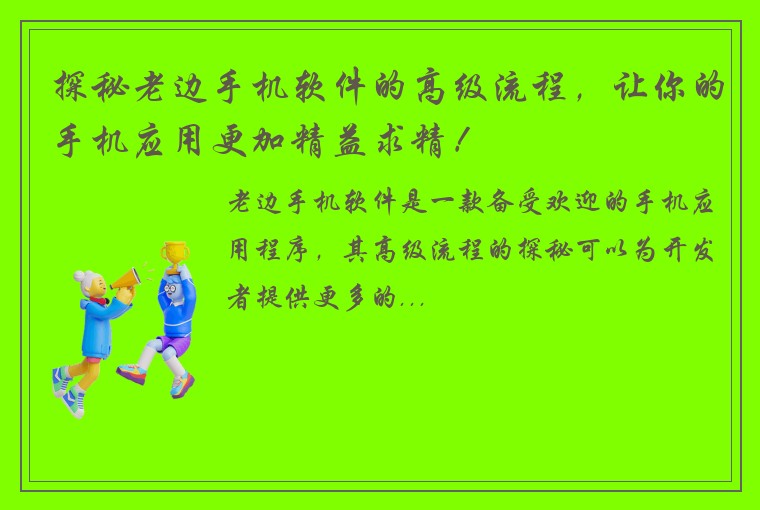 探秘老边手机软件的高级流程，让你的手机应用更加精益求精！

老边手机软件是一款备受欢迎的手机应用程序，其高级流程的探秘可以为开发者提供更多的...